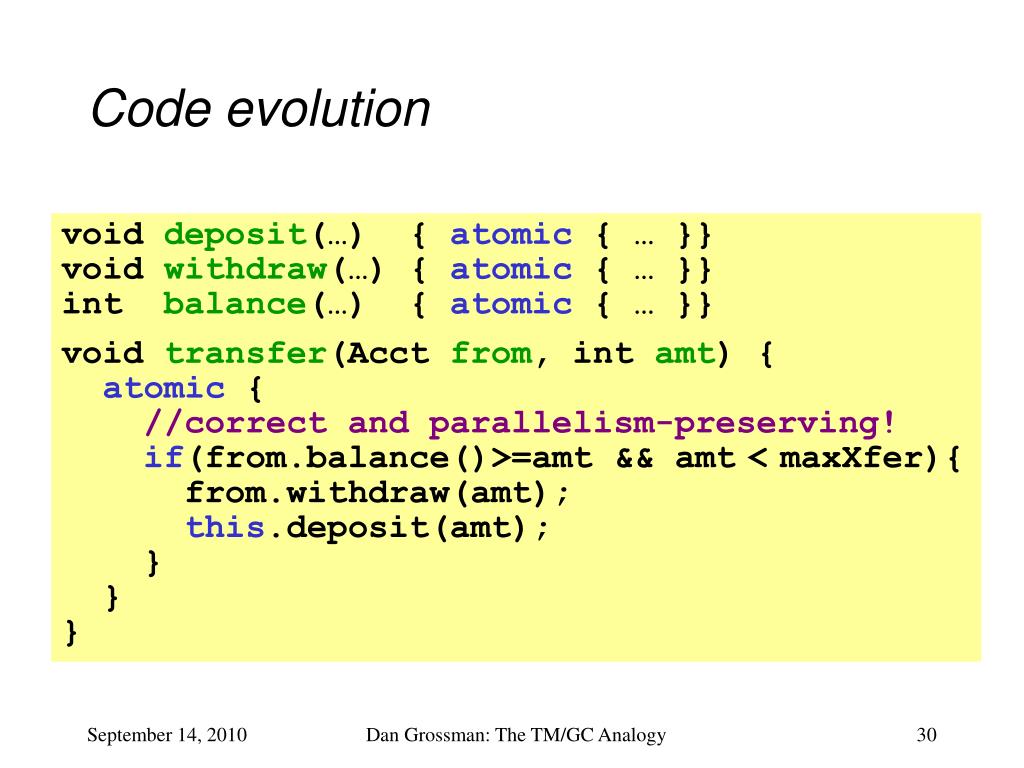 Code evolution

void deposit(…)  { atomic { … }}
void withdraw(…) { atomic { … }}
int  balance(…)  { atomic { … }}

void transfer(Acct from, int amt) {
  atomic {
    //correct and parallelism-preserving!
    if(from.balance()>=amt && amt < maxXfer){
      from.withdraw(amt);
      this.deposit(amt);
    }
  }
}

September 14, 2010

Dan Grossman: The TM/GC Analogy

30